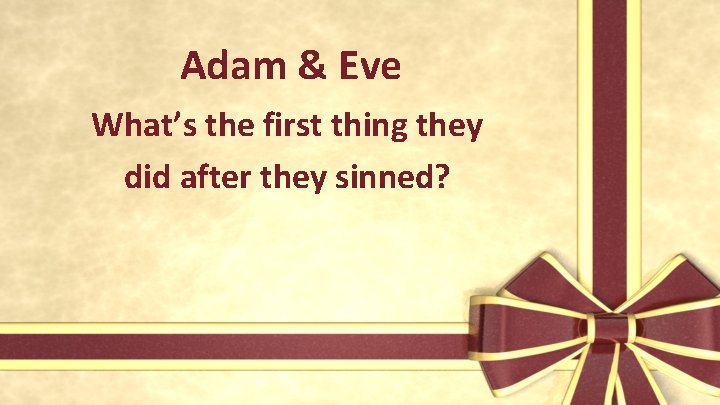 Adam & Eve

What’s the first thing they did after they sinned?